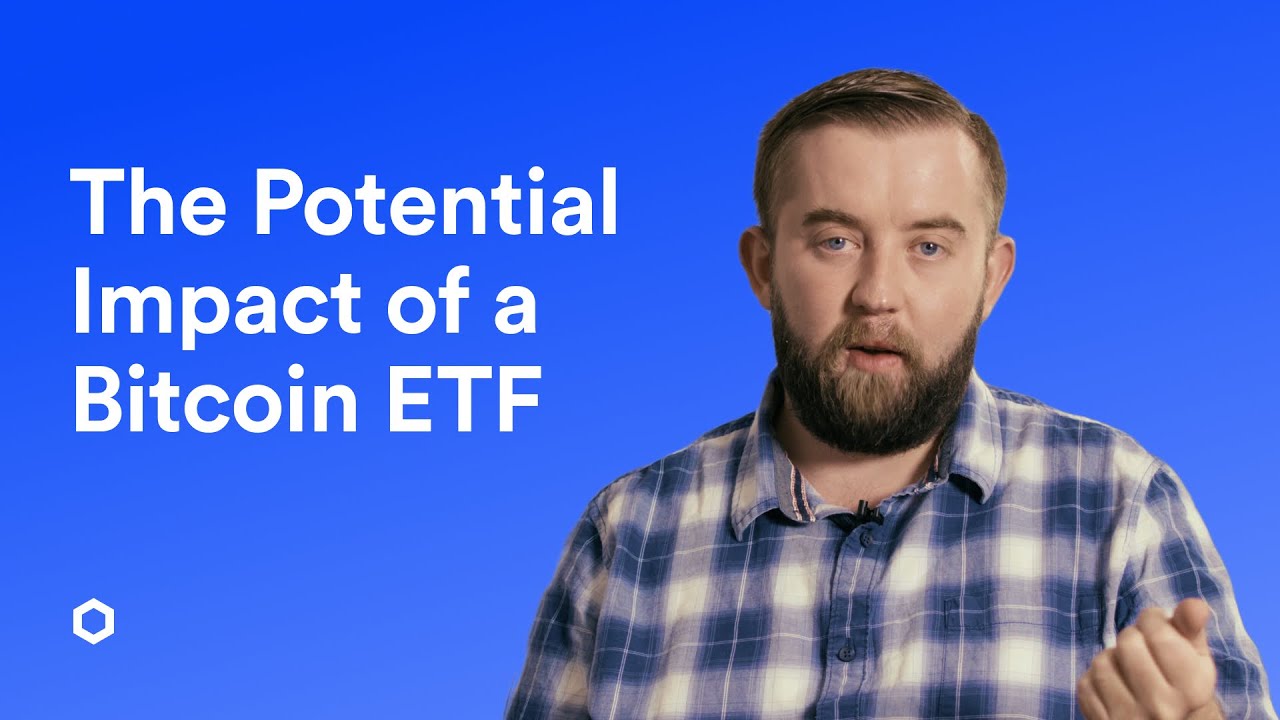 The Potential Impact of a Bitcoin ETF